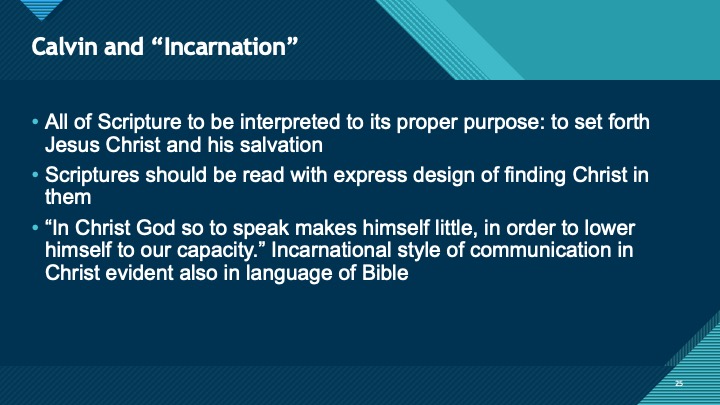 Calvin and “Incarnation”

• All of Scripture to be interpreted to its proper purpose: to set forth Jesus Christ and his salvation

• Scriptures should be read with express design of finding Christ in them

• “In Christ God so to speak makes himself little, in order to lower himself to our capacity.” Incarnational style of communication in Christ evident also in language of Bible

25